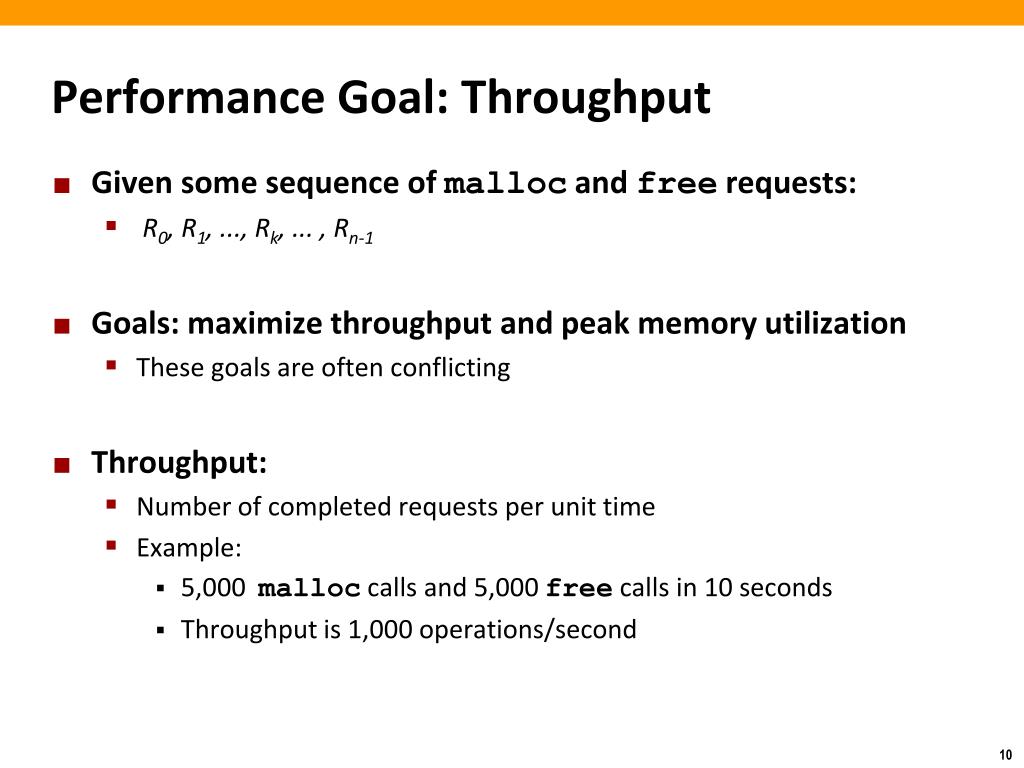 Performance Goal: Throughput

Given some sequence of malloc and free requests:

$R_0, R_1, ..., R_k, ... , R_{n-1}$

Goals: maximize throughput and peak memory utilization

These goals are often conflicting

Throughput:

Number of completed requests per unit time

Example:

5,000 malloc calls and 5,000 free calls in 10 seconds

Throughput is 1,000 operations/second

10